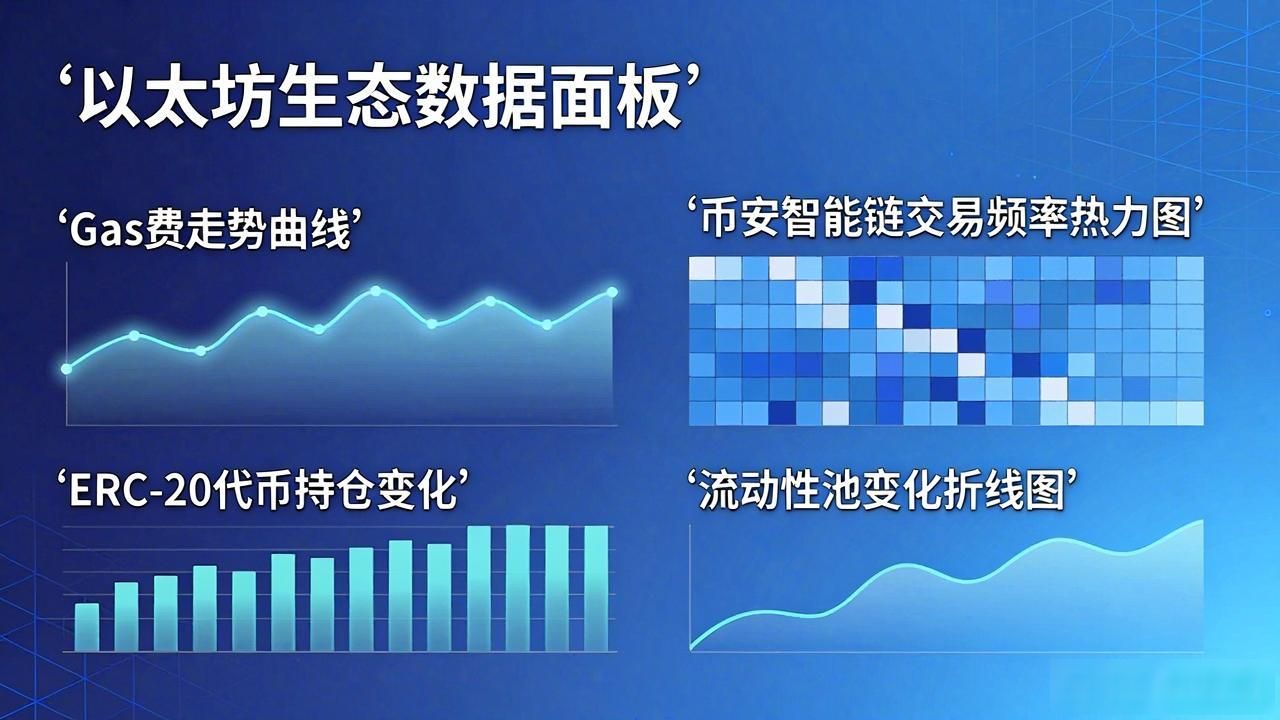 ‘以太坊生态数据面板’

‘Gas费走势曲线’

‘币安智能链交易频率热力图’

‘ERC-20代币持仓变化’

‘流动性池变化折线图’